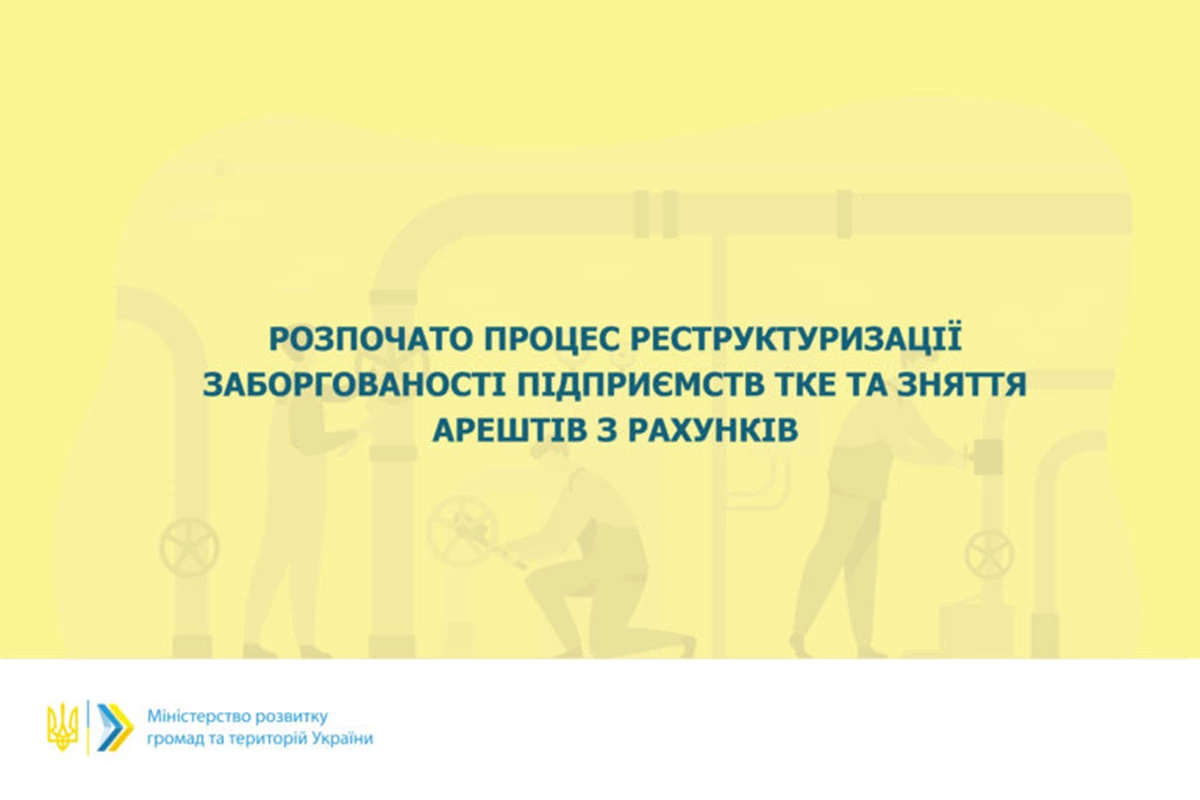 РОЗПОЧАТО ПРОЦЕС РЕСТРУКТУРИЗАЦІЇ ЗАБОРГОВАНОСТІ ПІДПРИЄМСТВ ТКЕ ТА ЗНЯТТЯ АРЕШТІВ З РАХУНКІВ

Міністерство розвитку громад та територій України